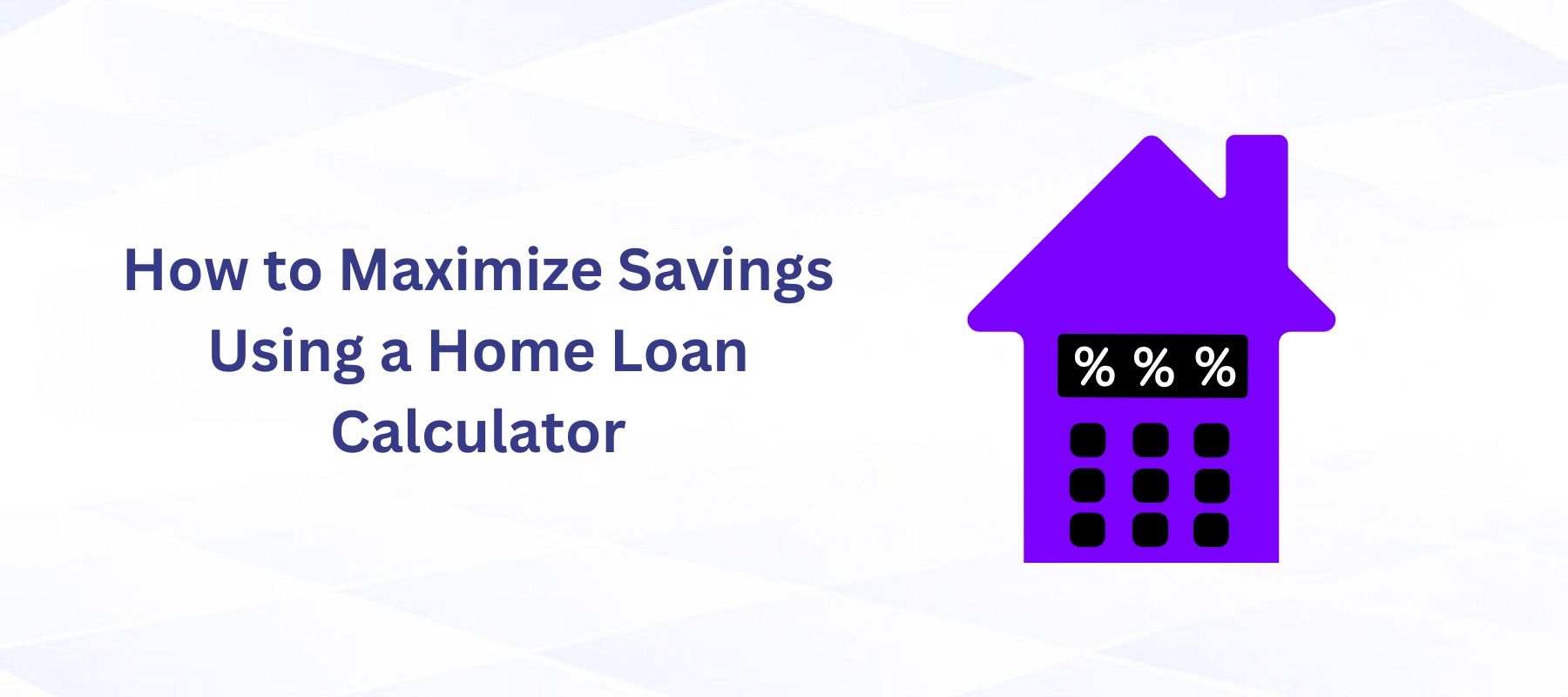 How to Maximize Savings Using a Home Loan Calculator

% % %